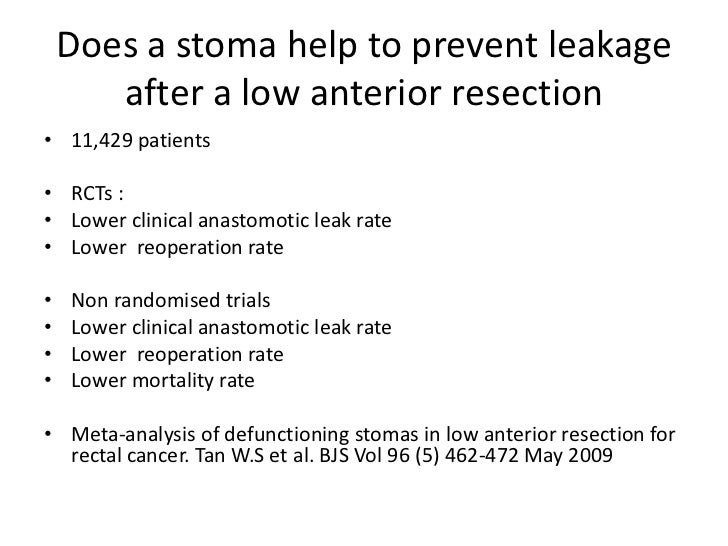 Does a stoma help to prevent leakage after a low anterior resection

• 11,429 patients

• RCTs :
• Lower clinical anastomotic leak rate
• Lower reoperation rate

• Non randomised trials
• Lower clinical anastomotic leak rate
• Lower reoperation rate
• Lower mortality rate

• Meta-analysis of defunctioning stomas in low anterior resection for rectal cancer. Tan W.S et al. BJS Vol 96 (5) 462-472 May 2009